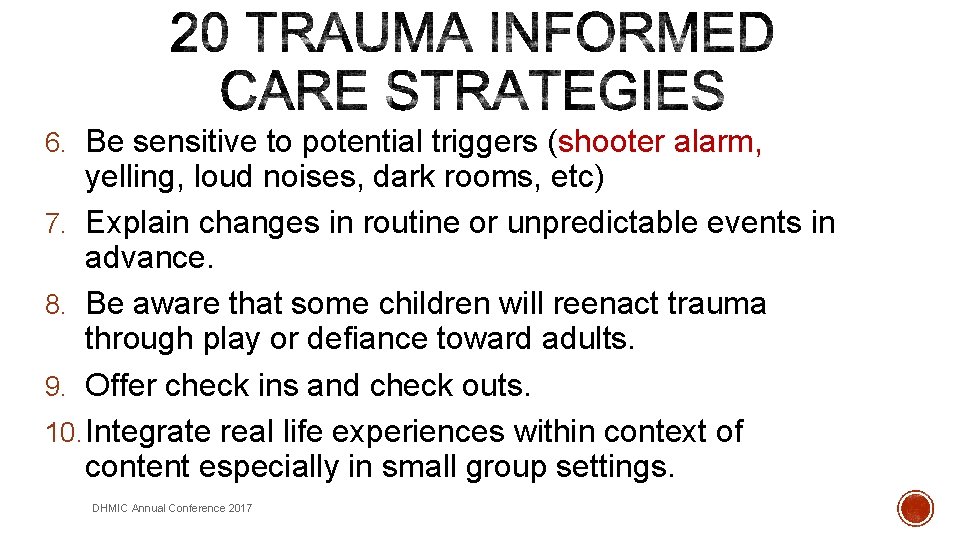 20 TRAUMA INFORMED CARE STRATEGIES

6. Be sensitive to potential triggers (shooter alarm, yelling, loud noises, dark rooms, etc)
7. Explain changes in routine or unpredictable events in advance.
8. Be aware that some children will reenact trauma through play or defiance toward adults.
9. Offer check ins and check outs.
10. Integrate real life experiences within context of content especially in small group settings.

DHMIC Annual Conference 2017